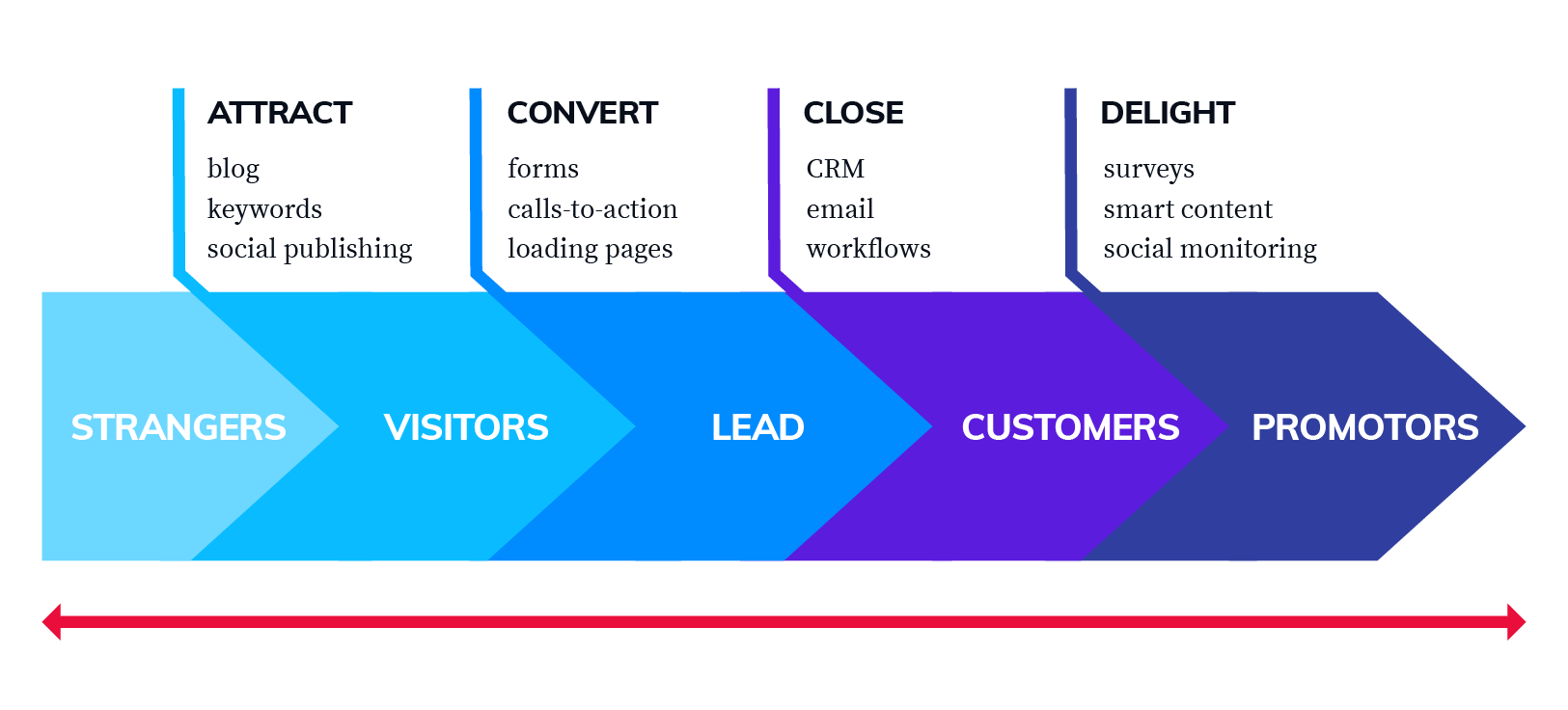 ATTRACT
blog
keywords
social publishing

CONVERT
forms
calls-to-action
loading pages

CLOSE
CRM
email
workflows

DELIGHT
surveys
smart content
social monitoring

STRANGERS

VISITORS

LEAD

CUSTOMERS

PROMOTORS